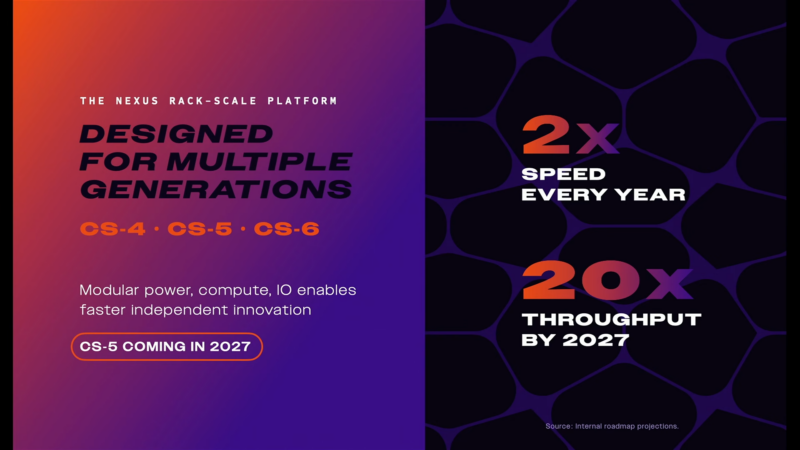 THE NEXUS RACK-SCALE PLATFORM

DESIGNED FOR MULTIPLE GENERATIONS

CS-4 · CS-5 · CS-6

Modular power, compute, IO enables faster independent innovation

CS-5 COMING IN 2027

2x

SPEED EVERY YEAR

20x

THROUGHPUT BY 2027

Source: Internal roadmap projections.